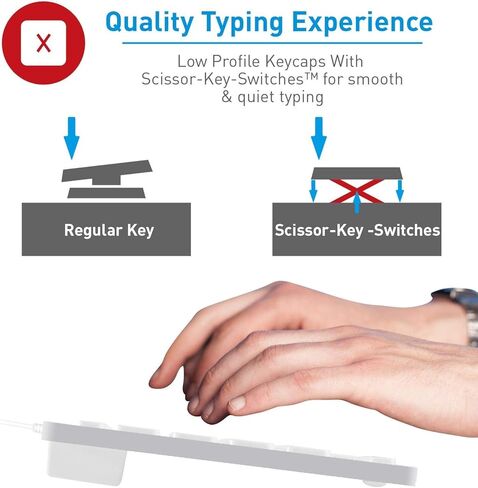 X

Quality Typing Experience

Low Profile Keycaps With Scissor-Key-Switches™ for smooth & quiet typing

Regular Key

Scissor-Key -Switches